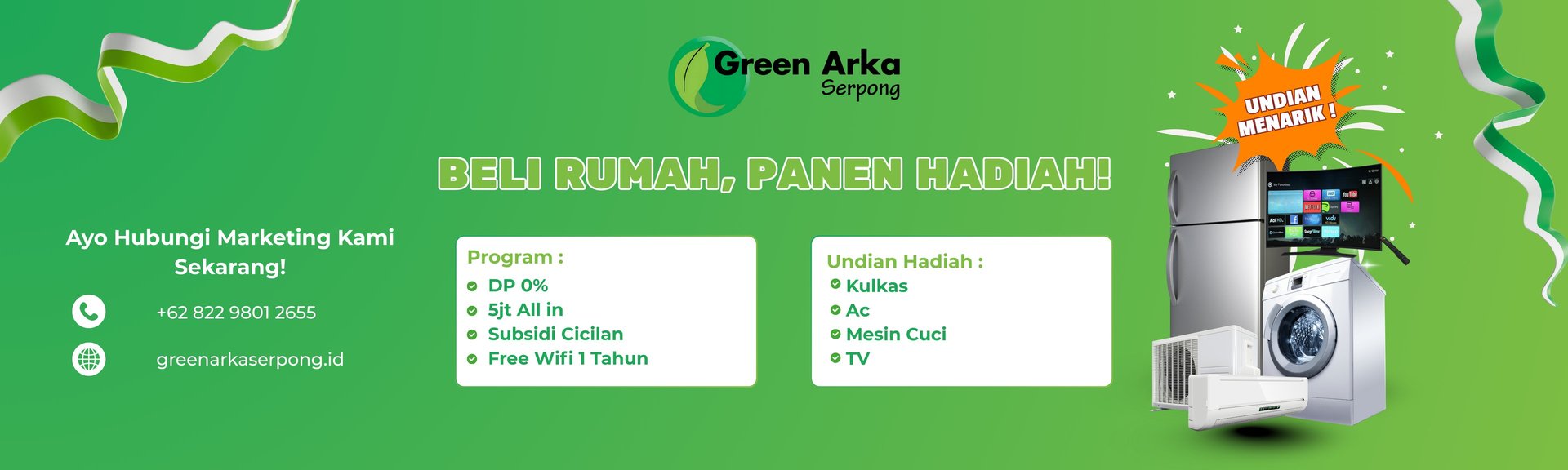 Green Arka
Serpong

UNDIAN MENARIK !

BELI RUMAH, PANEN HADIAH!

Ayo Hubungi Marketing Kami Sekarang!

+62 822 9801 2655

greenarkaserpong.id

Program :
DP 0%
5jt All in
Subsidi Cicilan
Free Wifi 1 Tahun

Undian Hadiah :
Kulkas
Ac
Mesin Cuci
TV